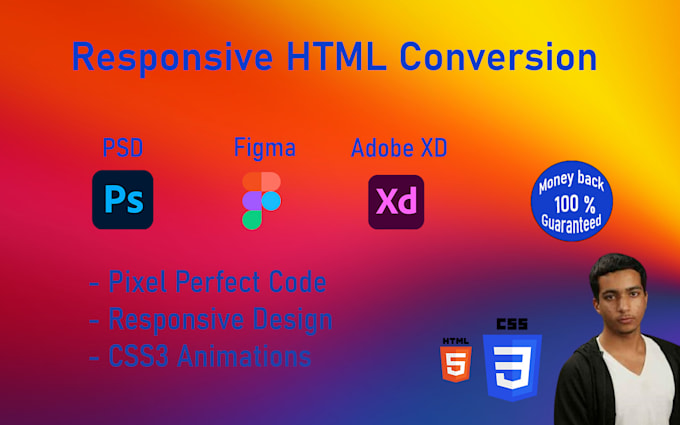 Responsive HTML Conversion

PSD

Ps

Figma

Adobe XD

Xd

Money back 100 % Guaranteed

- Pixel Perfect Code
- Responsive Design
- CSS3 Animations

HTML

5

CSS

3